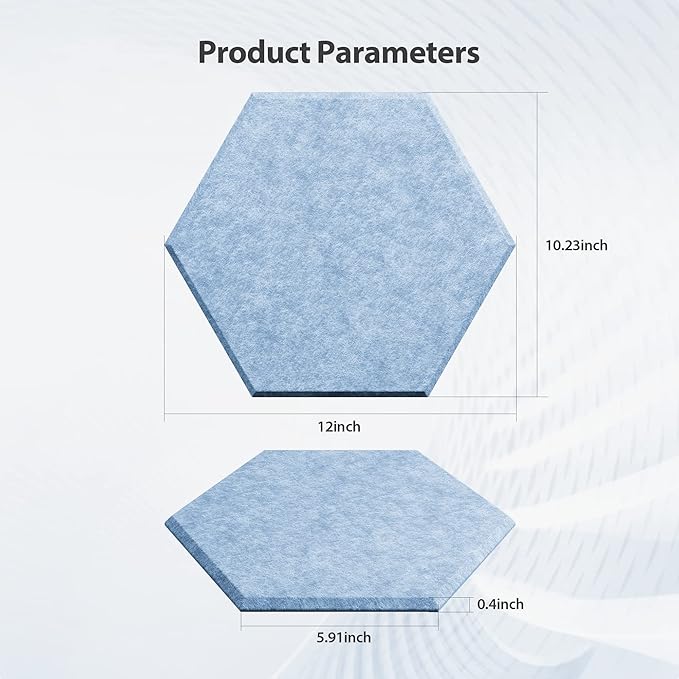 Product Parameters

10.23inch

12inch

0.4inch

5.91inch